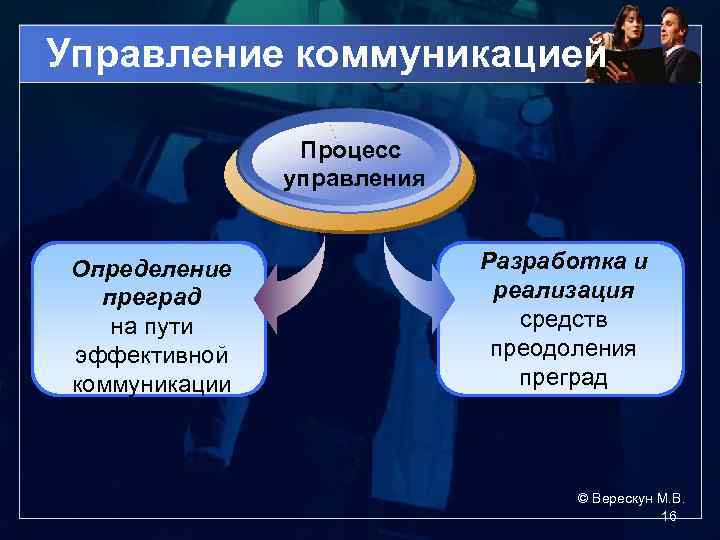 Управление коммуникацией

Процесс управления

Определение преград на пути эффективной коммуникации

Разработка и реализация средств преодоления преград

© Верескун М.В.
16